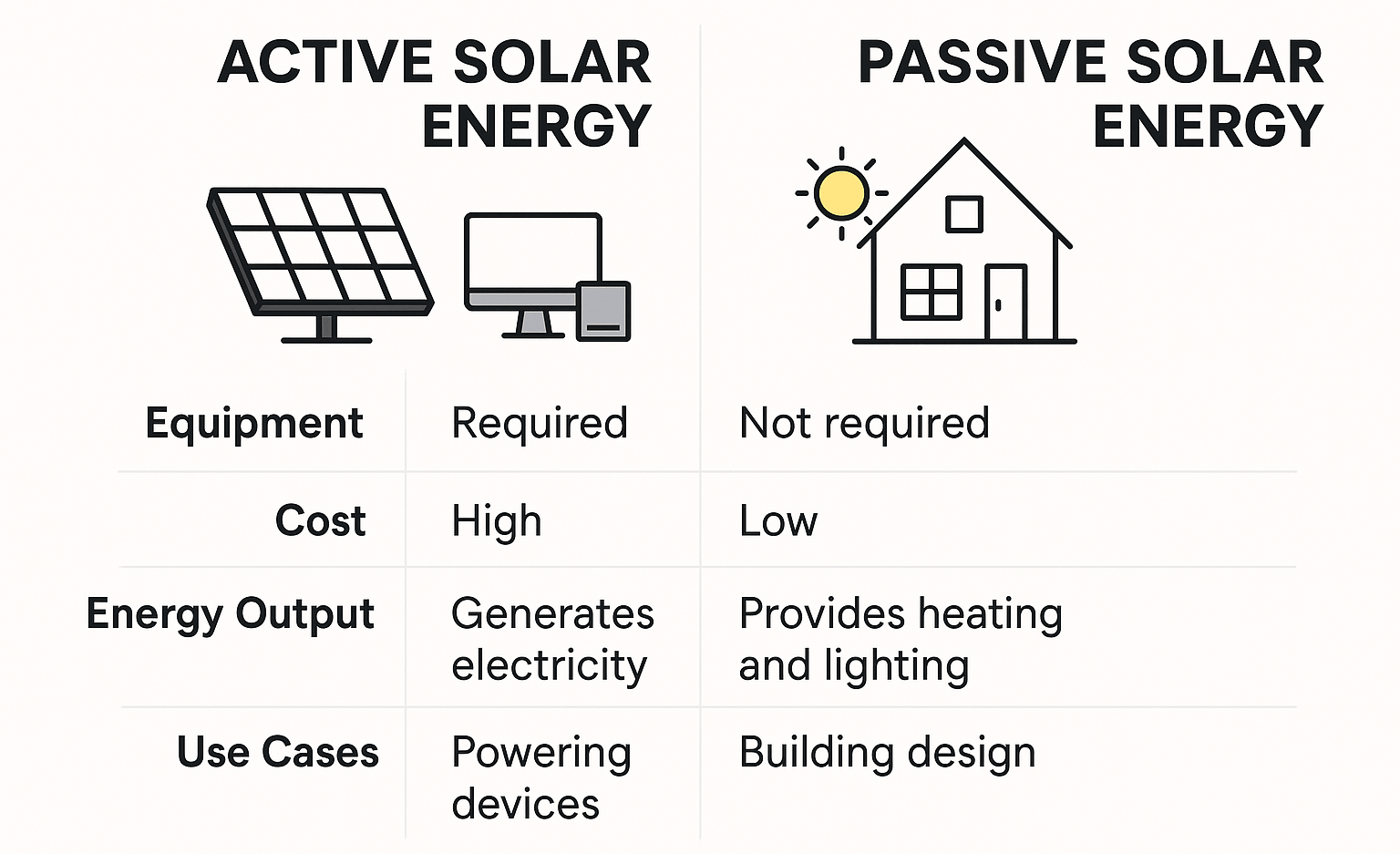 | | ACTIVE SOLAR ENERGY | PASSIVE SOLAR ENERGY |
|---|---|---|
| Equipment | Required | Not required |
| Cost | High | Low |
| Energy Output | Generates electricity | Provides heating and lighting |
| Use Cases | Powering devices | Building design |